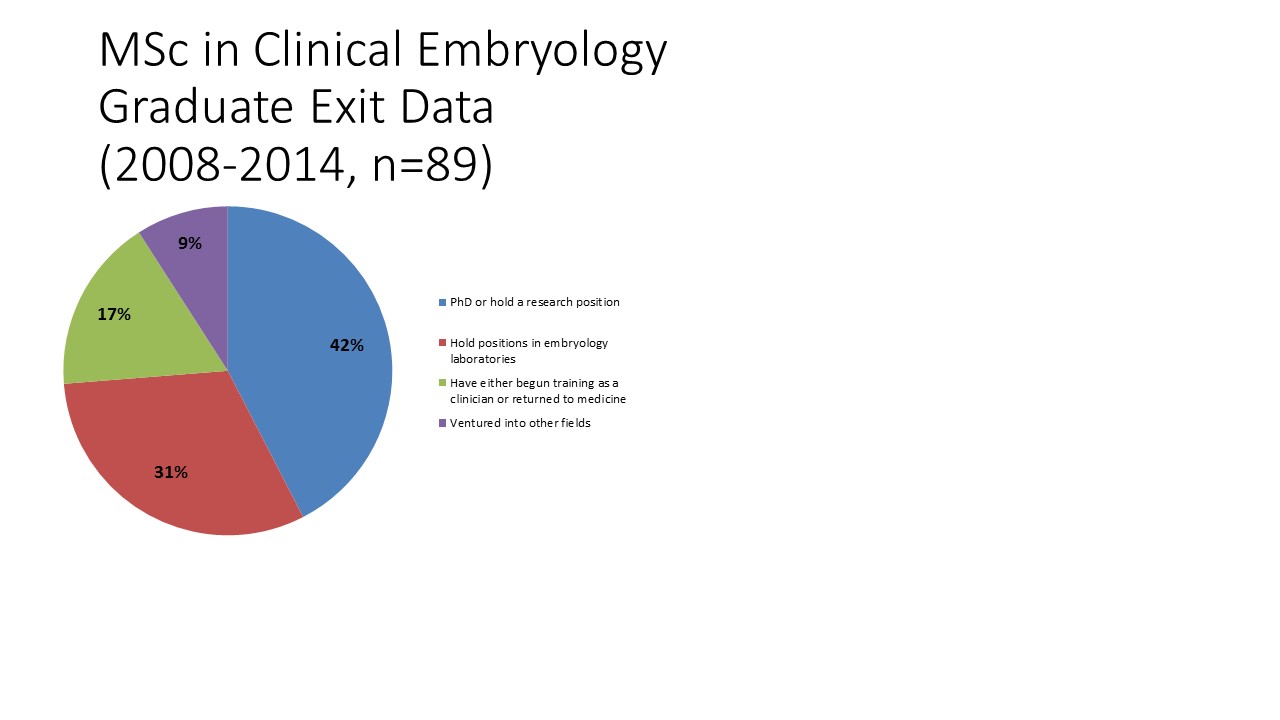 MSc in Clinical Embryology
Graduate Exit Data
(2008-2014, n=89)

9%

17%

42%

31%

PhD or hold a research position

Hold positions in embryology laboratories

Have either begun training as a clinician or returned to medicine

Ventured into other fields